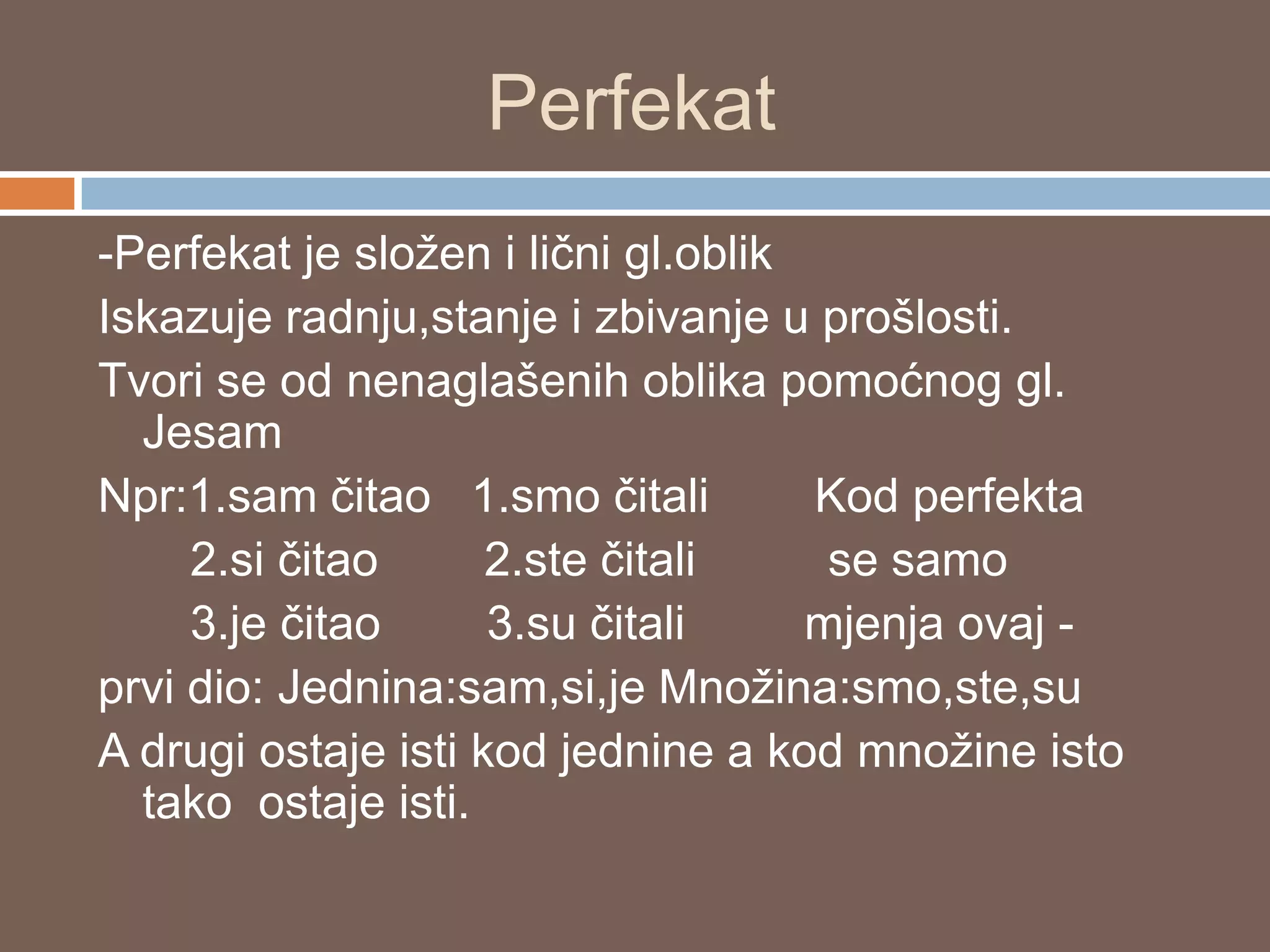 Perfekat

-Perfekat je složen i lični gl.oblik

Iskazuje radnju,stanje i zbivanje u prošlosti.

Tvori se od nenaglašenih oblika pomoćnog gl. Jesam

Npr:1.sam čitao 1.smo čitali Kod perfekta
2.si čitao 2.ste čitali se samo
3.je čitao 3.su čitali mjenja ovaj -

prvi dio: Jednina:sam,si,je Množina:smo,ste,su

A drugi ostaje isti kod jednine a kod množine isto tako ostaje isti.